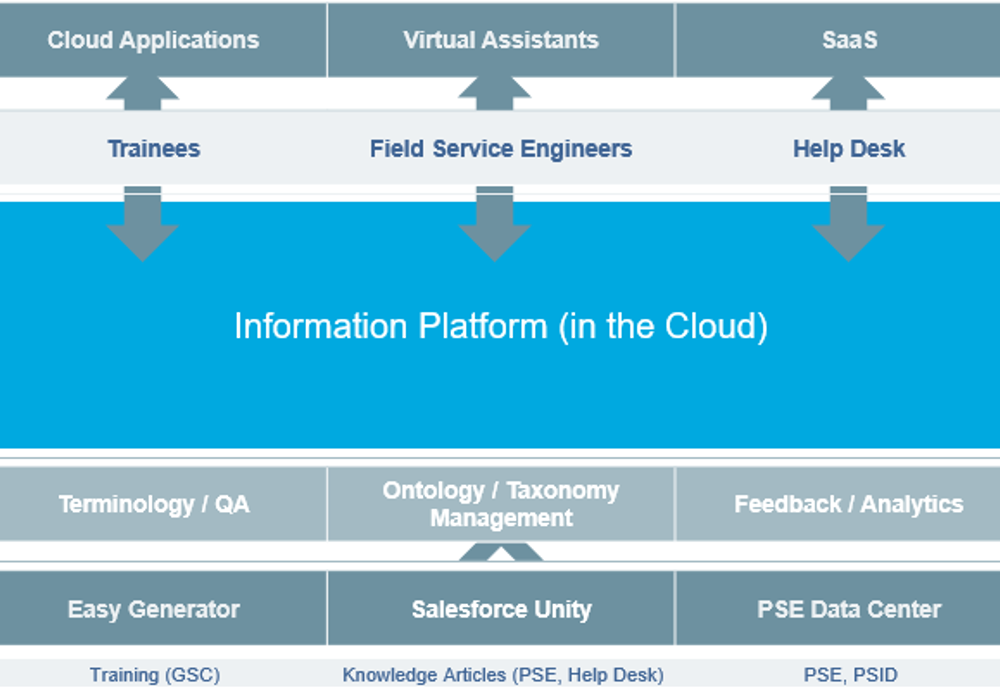 Cloud Applications
Virtual Assistants
SaaS

Trainees
Field Service Engineers
Help Desk

Information Platform (in the Cloud)

Terminology / QA
Ontology / Taxonomy Management
Feedback / Analytics

Easy Generator
Salesforce Unity
PSE Data Center

Training (GSC)
Knowledge Articles (PSE, Help Desk)
PSE, PSID